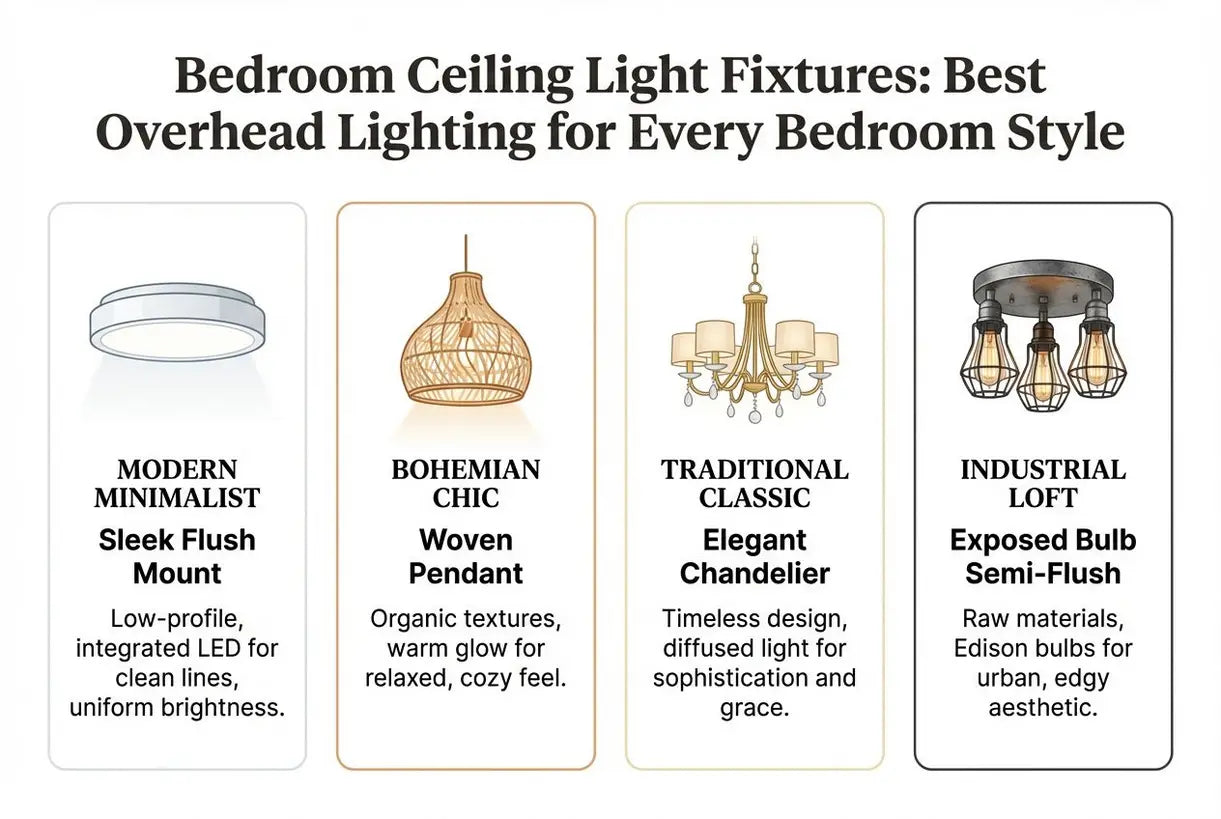 Bedroom Ceiling Light Fixtures: Best Overhead Lighting for Every Bedroom Style

MODERN MINIMALIST

Sleek Flush Mount

Low-profile, integrated LED for clean lines, uniform brightness.

BOHEMIAN CHIC

Woven Pendant

Organic textures, warm glow for relaxed, cozy feel.

TRADITIONAL CLASSIC

Elegant Chandelier

Timeless design, diffused light for sophistication and grace.

INDUSTRIAL LOFT

Exposed Bulb Semi-Flush

Raw materials, Edison bulbs for urban, edgy aesthetic.